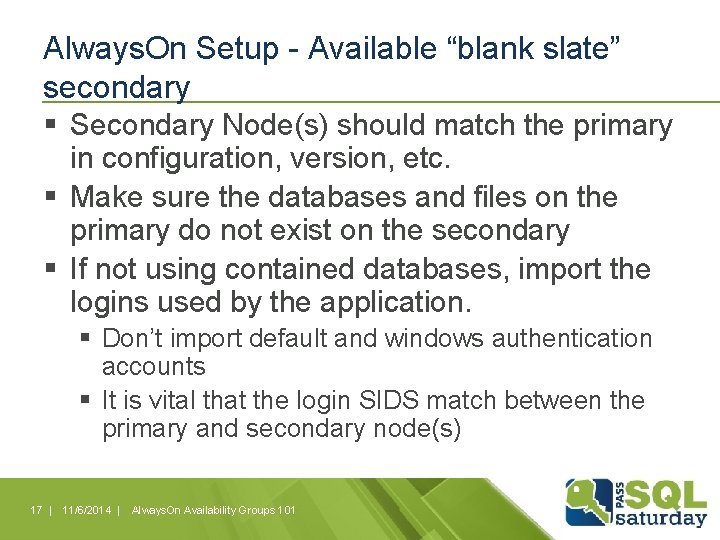 AlwaysOn Setup - Available “blank slate” secondary

▪ Secondary Node(s) should match the primary in configuration, version, etc.
▪ Make sure the databases and files on the primary do not exist on the secondary
▪ If not using contained databases, import the logins used by the application.
▪ Don’t import default and windows authentication accounts
▪ It is vital that the login SIDS match between the primary and secondary node(s)

17 | 11/6/2014 | AlwaysOn Availability Groups 101

PASS SQL saturday